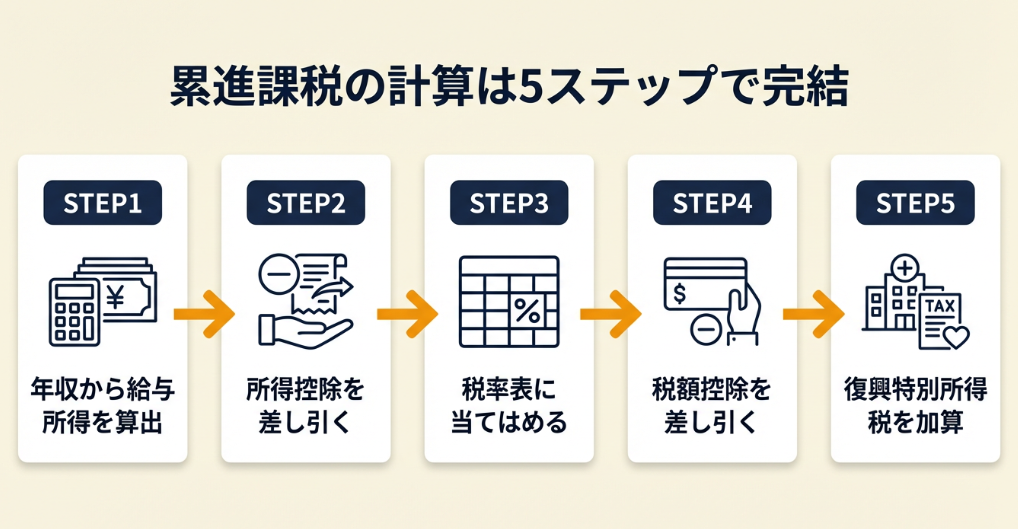 累進課税の計算は5ステップで完結

STEP1
¥
年収から給与所得を算出

STEP2
所得控除を差し引く

STEP3
%
税率表に当てはめる

STEP4
$
税額控除を差し引く

STEP5
TAX
復興特別所得税を加算